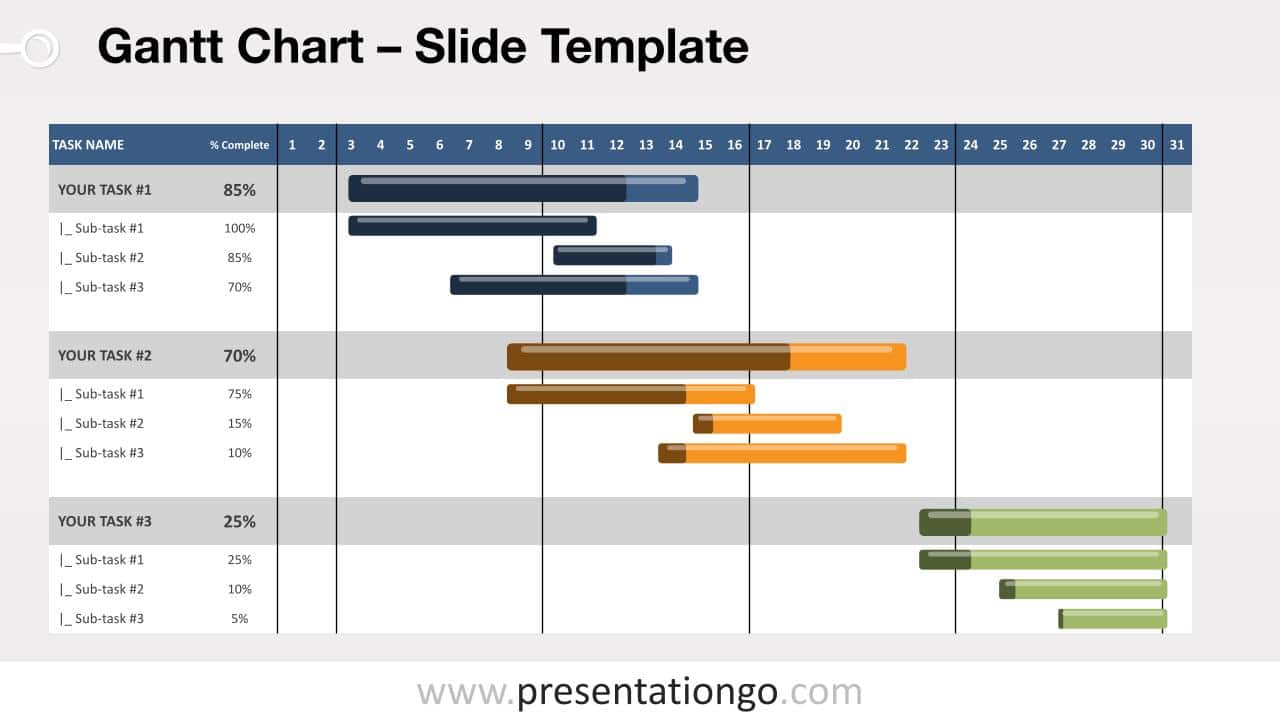 Gantt Chart – Slide Template

| TASK NAME | % Complete | 1 | 2 | 3 | 4 | 5 | 6 | 7 | 8 | 9 | 10 | 11 | 12 | 13 | 14 | 15 | 16 | 17 | 18 | 19 | 20 | 21 | 22 | 23 | 24 | 25 | 26 | 27 | 28 | 29 | 30 | 31 |
|---|---|---|---|---|---|---|---|---|---|---|---|---|---|---|---|---|---|---|---|---|---|---|---|---|---|---|---|---|---|---|---|---|
| YOUR TASK #1 | 85% | | | | | | | | | | | | | | | | | | | | | | | | | | | | | | | |
| \|_ Sub-task #1 | 100% | | | | | | | | | | | | | | | | | | | | | | | | | | | | | | | |
| \|_ Sub-task #2 | 85% | | | | | | | | | | | | | | | | | | | | | | | | | | | | | | | |
| \|_ Sub-task #3 | 70% | | | | | | | | | | | | | | | | | | | | | | | | | | | | | | | |
| YOUR TASK #2 | 70% | | | | | | | | | | | | | | | | | | | | | | | | | | | | | | | |
| \|_ Sub-task #1 | 75% | | | | | | | | | | | | | | | | | | | | | | | | | | | | | | | |
| \|_ Sub-task #2 | 15% | | | | | | | | | | | | | | | | | | | | | | | | | | | | | | | |
| \|_ Sub-task #3 | 10% | | | | | | | | | | | | | | | | | | | | | | | | | | | | | | | |
| YOUR TASK #3 | 25% | | | | | | | | | | | | | | | | | | | | | | | | | | | | | | | |
| \|_ Sub-task #1 | 25% | | | | | | | | | | | | | | | | | | | | | | | | | | | | | | | |
| \|_ Sub-task #2 | 10% | | | | | | | | | | | | | | | | | | | | | | | | | | | | | | | |
| \|_ Sub-task #3 | 5% | | | | | | | | | | | | | | | | | | | | | | | | | | | | | | | |

www.presentationgo.com